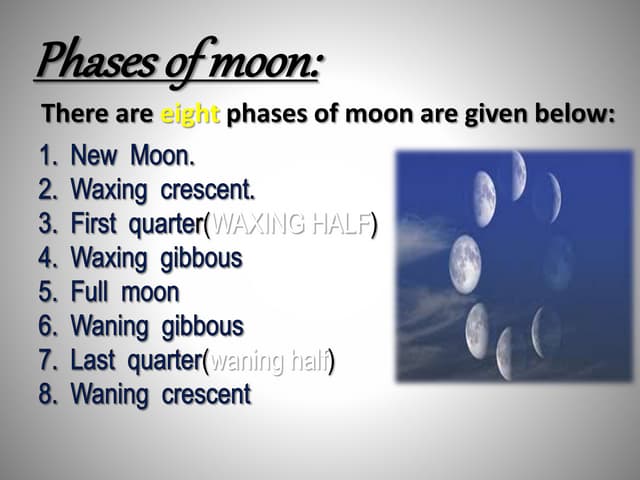 Phases of moon:

There are eight phases of moon are given below:

1. New Moon.
2. Waxing crescent.
3. First quarter(WAXING HALF)
4. Waxing gibbous
5. Full moon
6. Waning gibbous
7. Last quarter(waning half)
8. Waning crescent